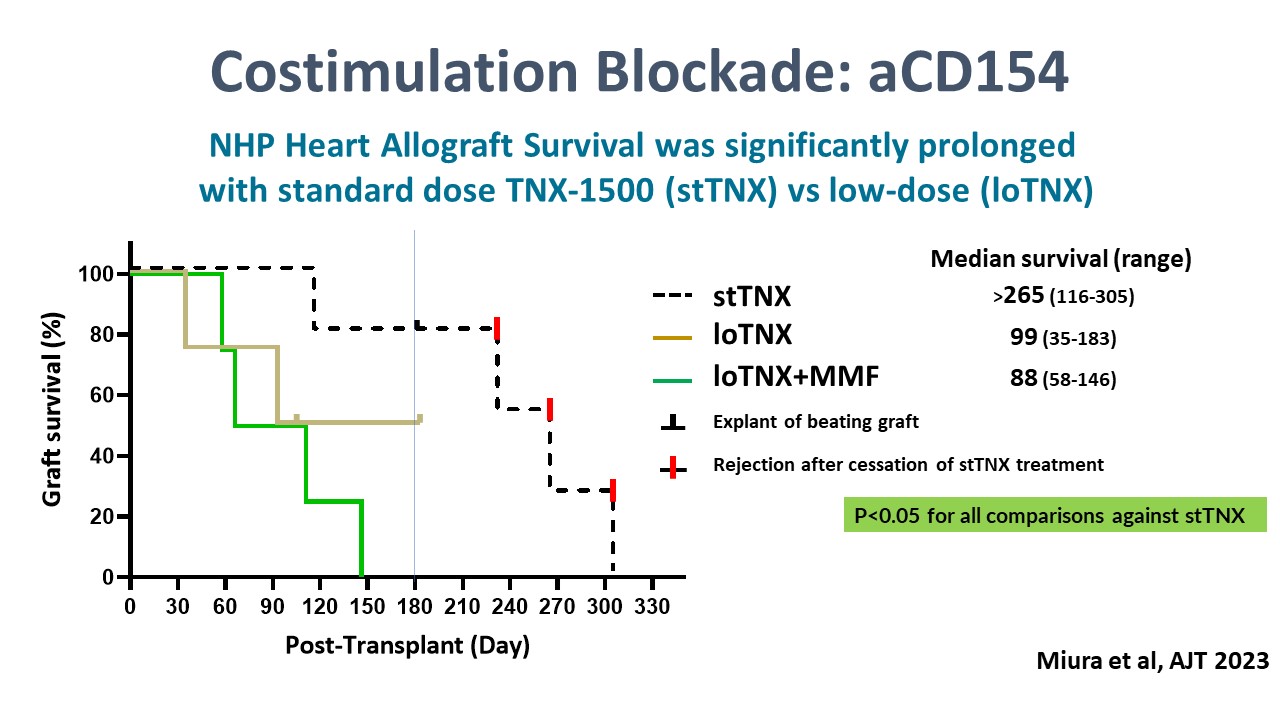 Costimulation Blockade: aCD154

NHP Heart Allograft Survival was significantly prolonged with standard dose TNX-1500 (stTNX) vs low-dose (loTNX)

Graft survival (%)

100
80
60
40
20
0

0 30 60 90 120 150 180 210 240 270 300 330

Post-Transplant (Day)

Median survival (range)

stTNX >265 (116-305)
loTNX 99 (35-183)
loTNX+MMF 88 (58-146)

Explant of beating graft

Rejection after cessation of stTNX treatment

P<0.05 for all comparisons against stTNX

Miura et al, AJT 2023